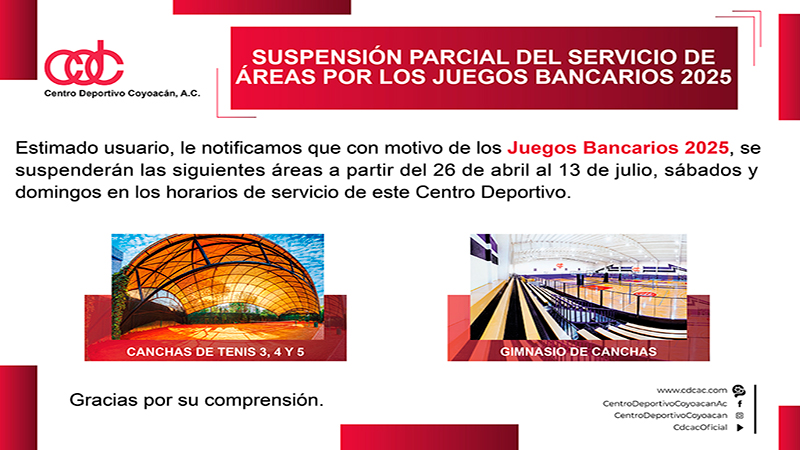 cdc
Centro Deportivo Coyoacán, A.C.

SUSPENSIÓN PARCIAL DEL SERVICIO DE ÁREAS POR LOS JUEGOS BANCARIOS 2025

Estimado usuario, le notificamos que con motivo de los Juegos Bancarios 2025, se suspenderán las siguientes áreas a partir del 26 de abril al 13 de julio, sábados y domingos en los horarios de servicio de este Centro Deportivo.

CANCHAS DE TENIS 3, 4 Y 5

GIMNASIO DE CANCHAS

Gracias por su comprensión.

www.cdcac.com
CentroDeportivoCoyoacanAc
CentroDeportivoCoyoacan
CdcacOficial